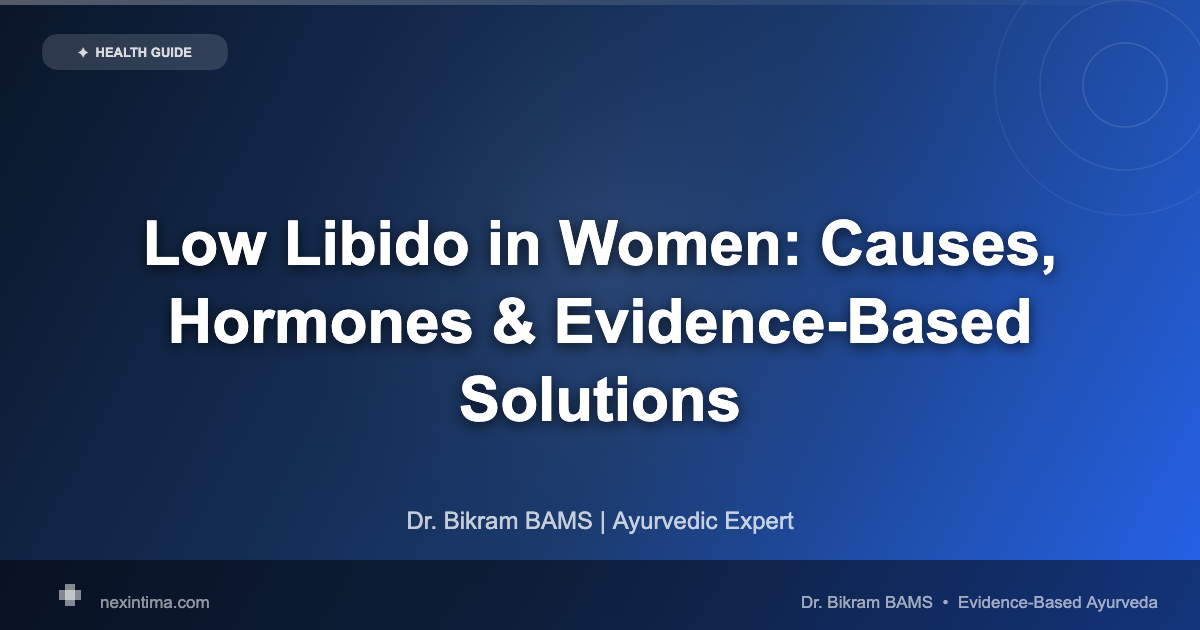 ✦ HEALTH GUIDE

Low Libido in Women: Causes, Hormones & Evidence-Based Solutions

Dr. Bikram BAMS | Ayurvedic Expert

nexintima.com

Dr. Bikram BAMS • Evidence-Based Ayurveda